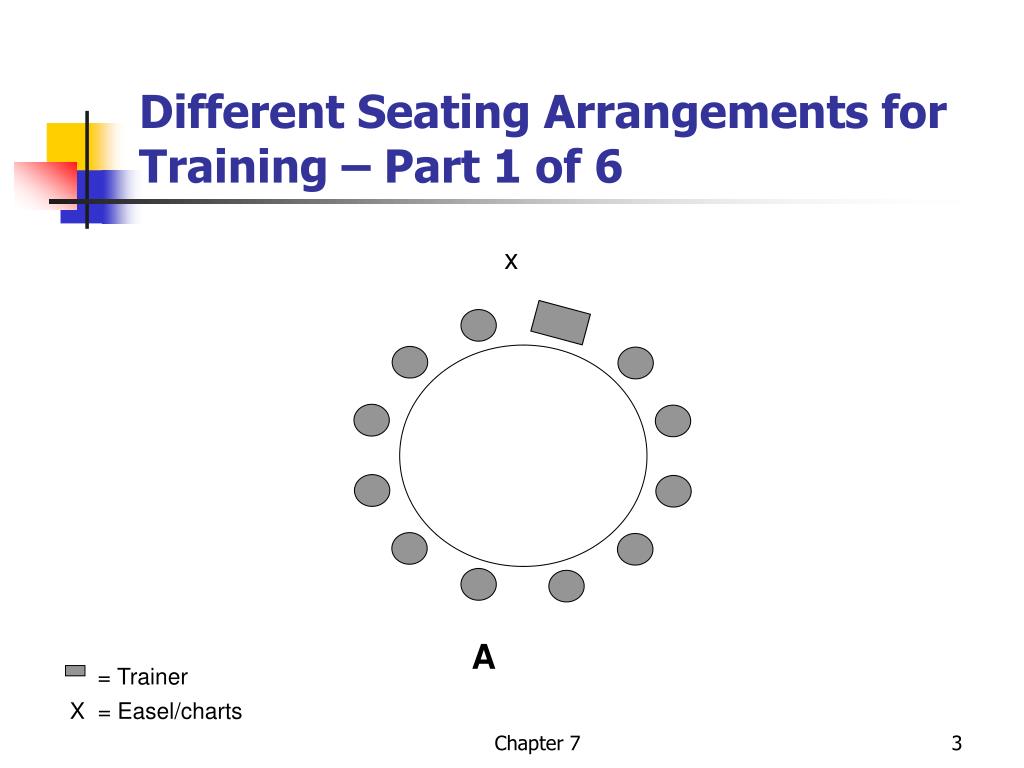 Different Seating Arrangements for Training – Part 1 of 6

x

A

= Trainer

X = Easel/charts

Chapter 7

3